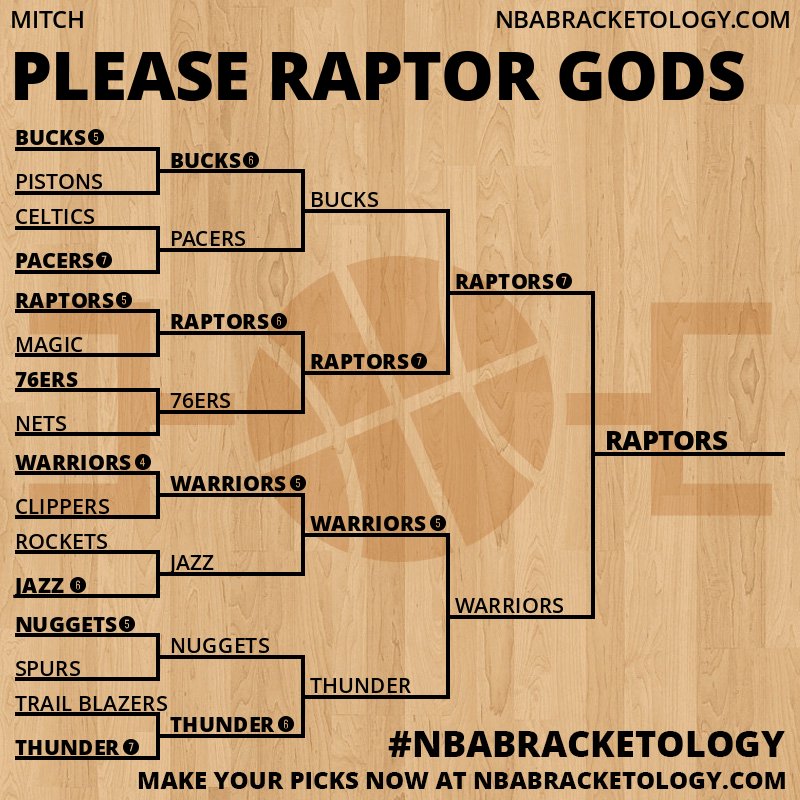 MITCH
NBABRACKETOLOGY.COM

PLEASE RAPTOR GODS

BUCKS 5
PISTONS
CELTICS
PACERS 7
RAPTORS 5
MAGIC
76ERS
NETS
WARRIORS 4
CLIPPERS
ROCKETS
JAZZ 6
NUGGETS 5
SPURS
TRAIL BLAZERS
THUNDER 7

BUCKS 6
PACERS
RAPTORS 6
76ERS
WARRIORS 5
JAZZ
NUGGETS
THUNDER 6

BUCKS
RAPTORS 7
WARRIORS 5
THUNDER

RAPTORS 7
WARRIORS

RAPTORS

#NBABRACKETOLOGY
MAKE YOUR PICKS NOW AT NBABRACKETOLOGY.COM